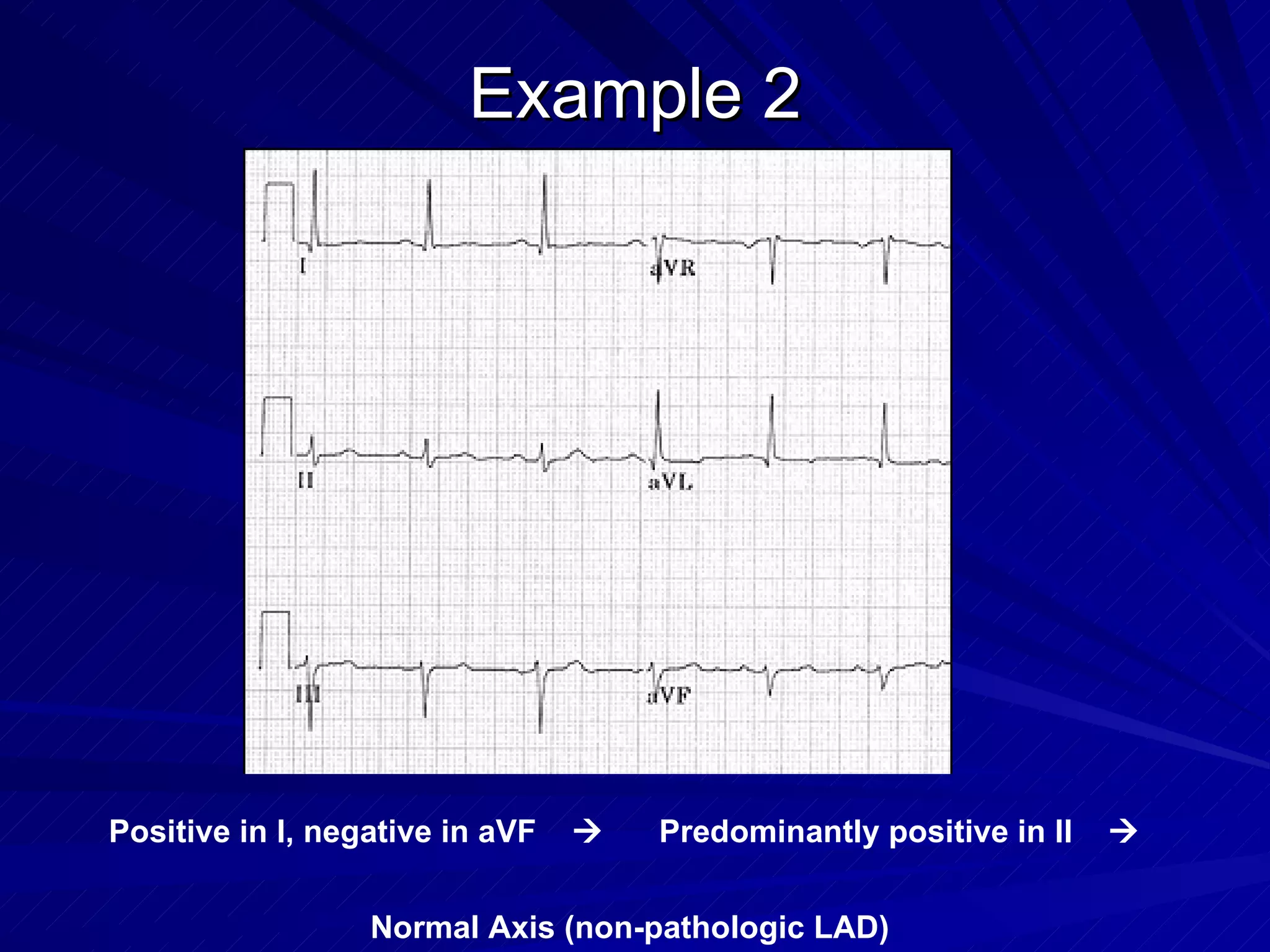 Example 2

I

aVR

II

aVL

III

aVF

Positive in I, negative in aVF → Predominantly positive in II →

Normal Axis (non-pathologic LAD)